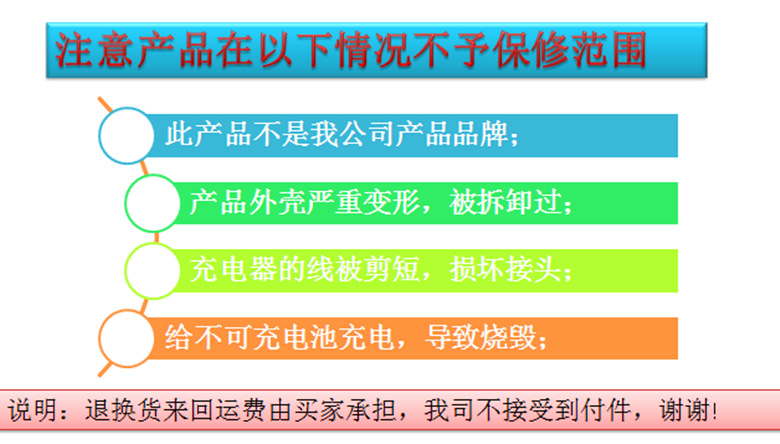 注意产品在以下情况不予保修范围

此产品不是我公司产品品牌；

产品外壳严重变形，被拆卸过；

充电器的线被剪短，损坏接头；

给不可充电池充电，导致烧毁；

说明：退换货来回运费由买家承担，我司不接受到付件，谢谢!